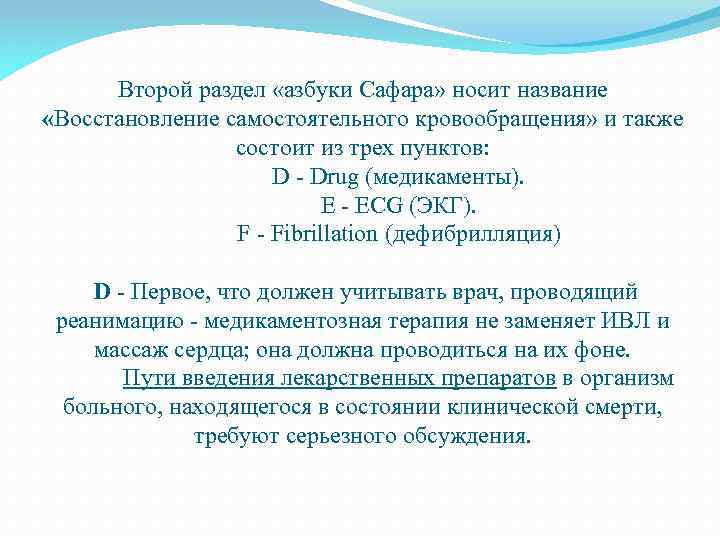 Второй раздел «азбуки Сафара» носит название «Восстановление самостоятельного кровообращения» и также состоит из трех пунктов:
D - Drug (медикаменты).
E - ECG (ЭКГ).
F - Fibrillation (дефибрилляция)

D - Первое, что должен учитывать врач, проводящий реанимацию - медикаментозная терапия не заменяет ИВЛ и массаж сердца; она должна проводиться на их фоне.
Пути введения лекарственных препаратов в организм больного, находящегося в состоянии клинической смерти, требуют серьезного обсуждения.